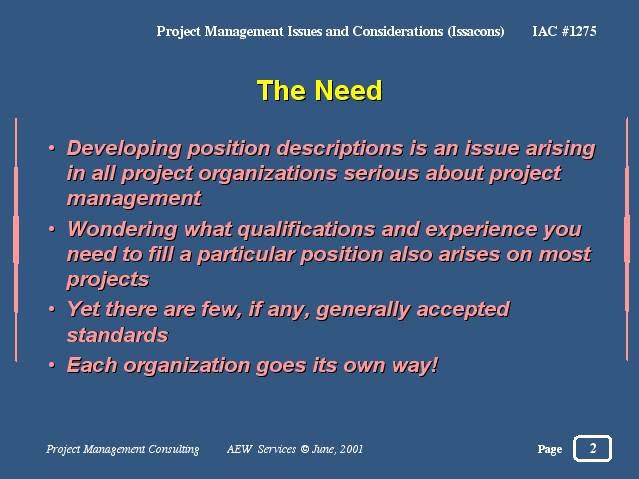 Project Management Issues and Considerations (Issacons) IAC #1275

The Need

• Developing position descriptions is an issue arising in all project organizations serious about project management

• Wondering what qualifications and experience you need to fill a particular position also arises on most projects

• Yet there are few, if any, generally accepted standards

• Each organization goes its own way!

Project Management Consulting AEW Services © June, 2001 Page 2